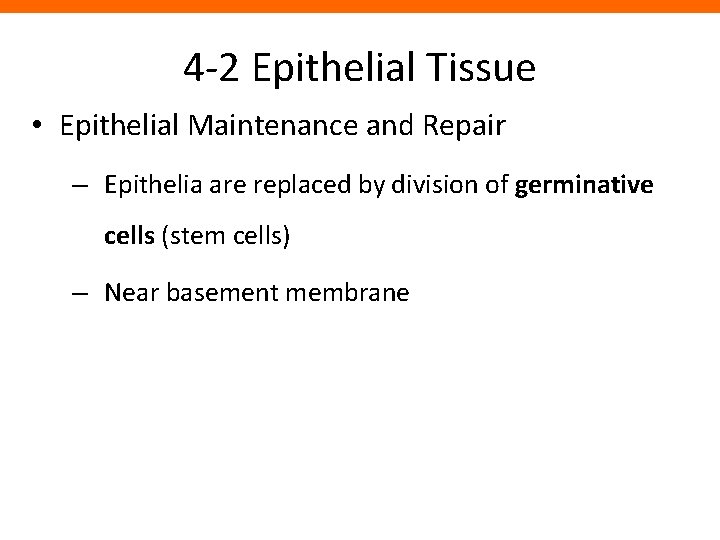 4-2 Epithelial Tissue

• Epithelial Maintenance and Repair

– Epithelia are replaced by division of germinative cells (stem cells)

– Near basement membrane